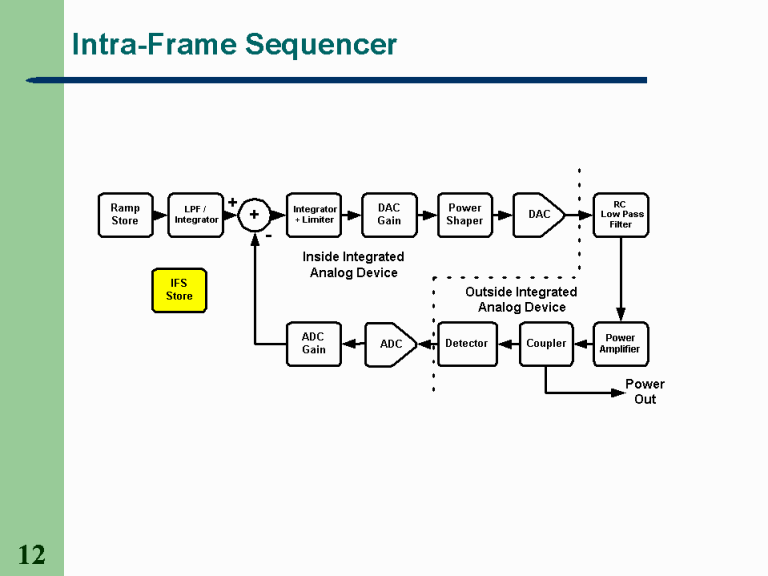 Intra-Frame Sequencer

Ramp Store

LPF / Integrator

+

+

-

Integrator + Limiter

DAC Gain

Power Shaper

DAC

RC Low Pass Filter

Inside Integrated Analog Device

IFS Store

Outside Integrated Analog Device

ADC Gain

ADC

Detector

Coupler

Power Amplifier

Power Out

12